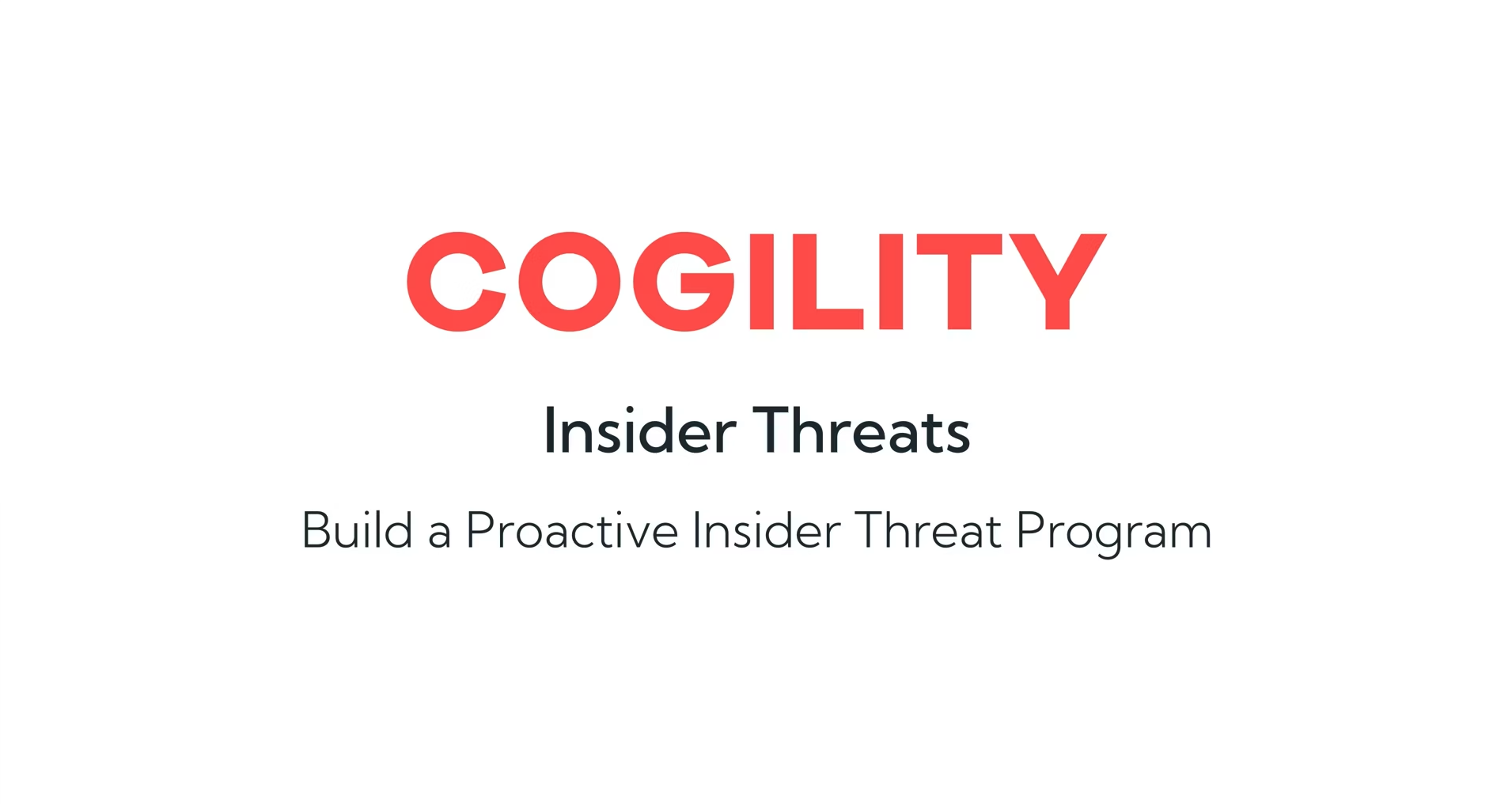 COGILITY

Insider Threats

Build a Proactive Insider Threat Program